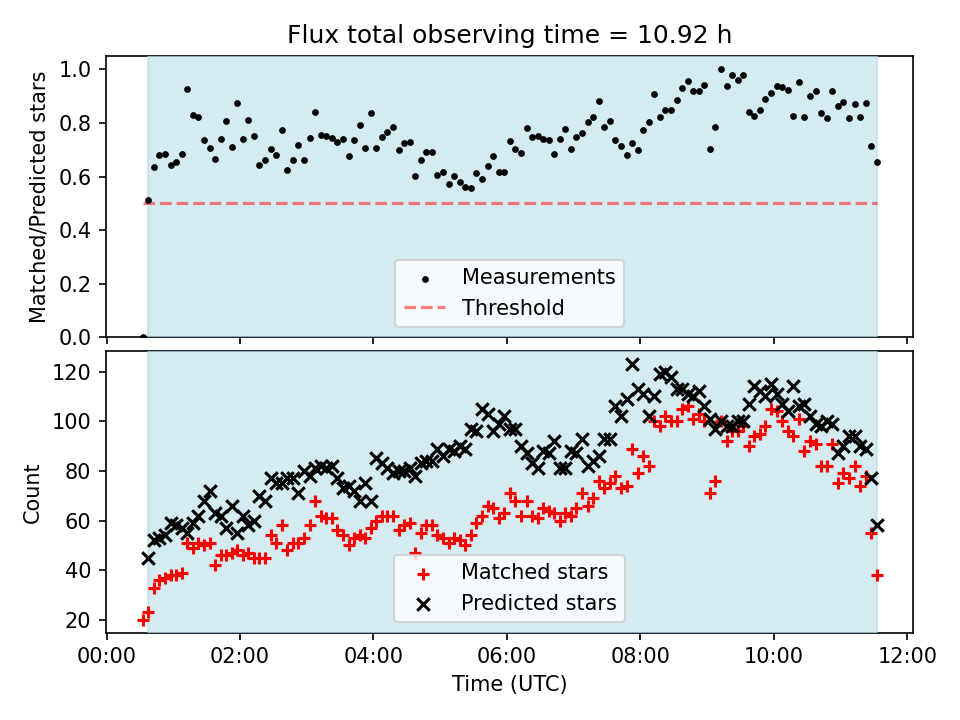 Flux total observing time = 10.92 h

Matched/Predicted stars

1.0
0.8
0.6
0.4
0.2
0.0

Measurements
Threshold

Count

120
100
80
60
40
20

Matched stars
Predicted stars

00:00 02:00 04:00 06:00 08:00 10:00 12:00

Time (UTC)